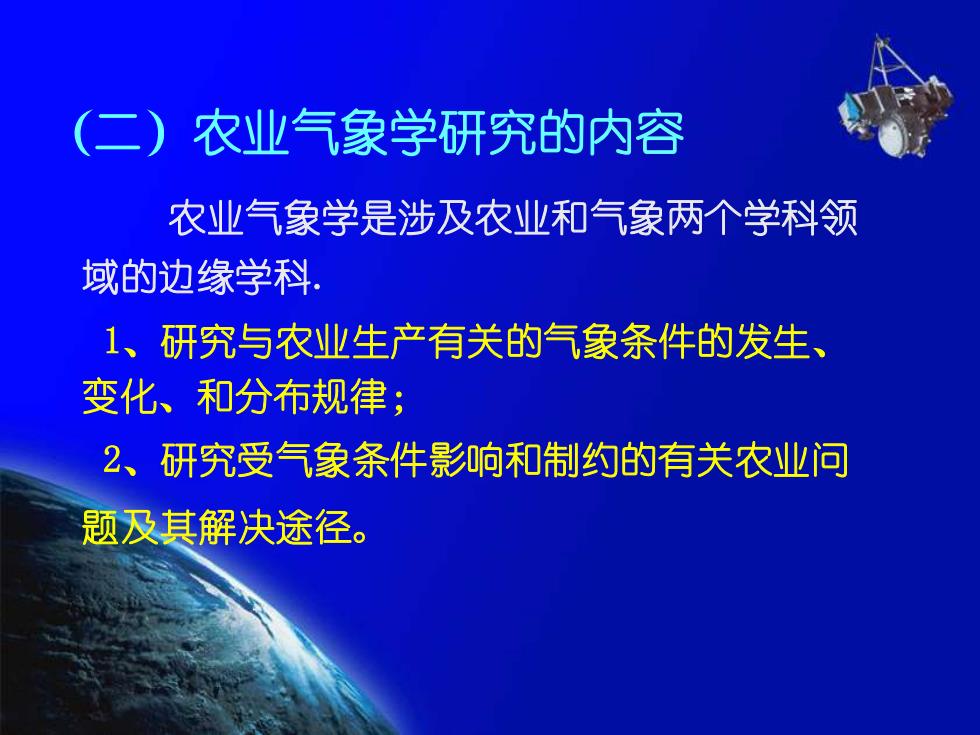 （二）农业气象学研究的内容

农业气象学是涉及农业和气象两个学科领域的边缘学科.

1、研究与农业生产有关的气象条件的发生、变化、和分布规律；

2、研究受气象条件影响和制约的有关农业问题及其解决途径。